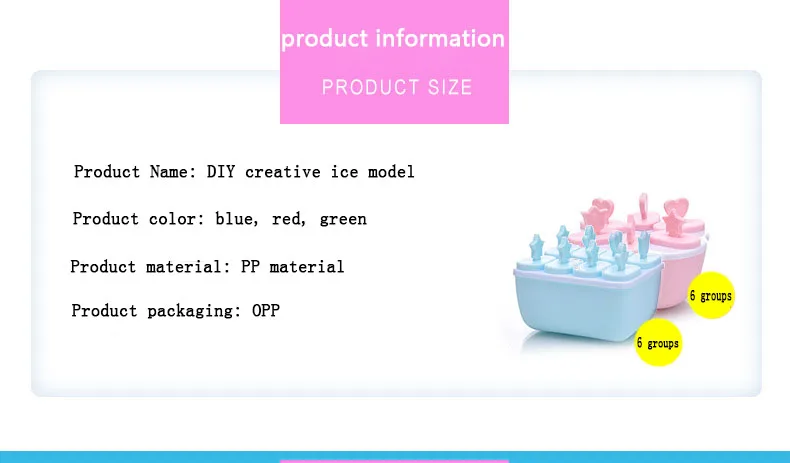 product information
PRODUCT SIZE

Product Name: DIY creative ice model

Product color: blue, red, green

Product material: PP material

Product packaging: OPP

6 groups

6 groups